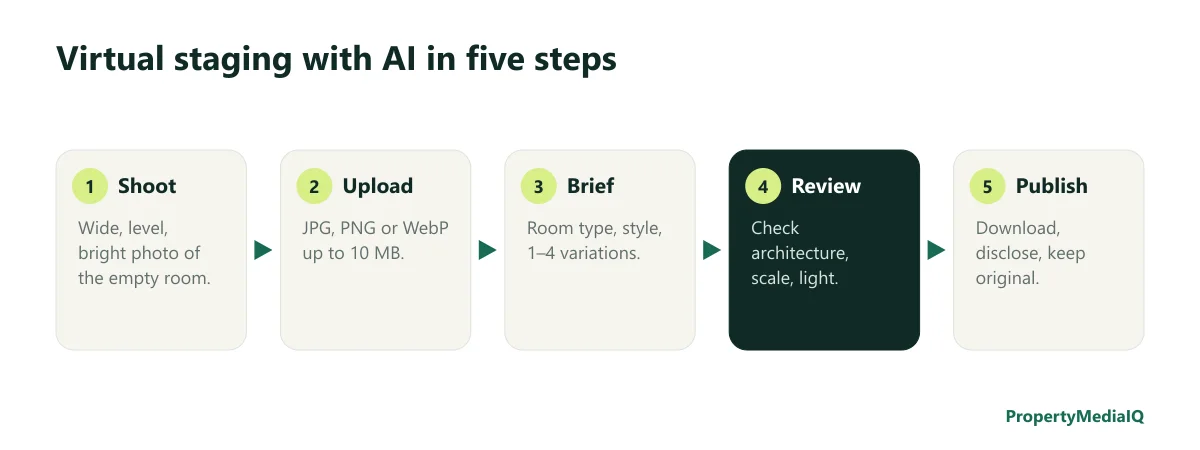 Virtual staging with AI in five steps

1 Shoot
Wide, level, bright photo of the empty room.

2 Upload
JPG, PNG or WebP up to 10 MB.

3 Brief
Room type, style, 1–4 variations.

4 Review
Check architecture, scale, light.

5 Publish
Download, disclose, keep original.

PropertyMediaIQ